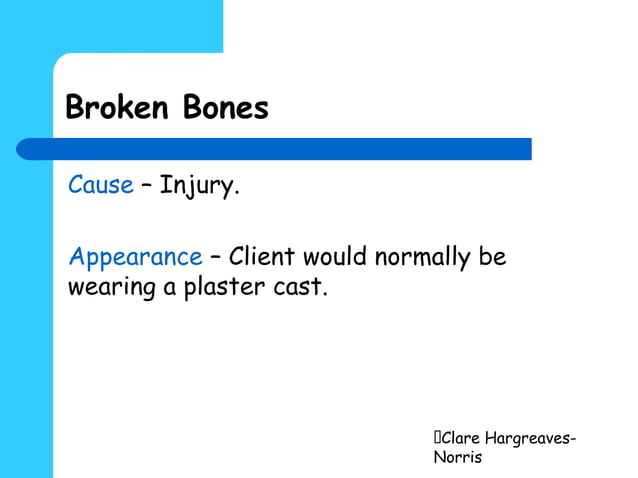 Broken Bones

Cause – Injury.

Appearance – Client would normally be wearing a plaster cast.

Clare Hargreaves-Norris